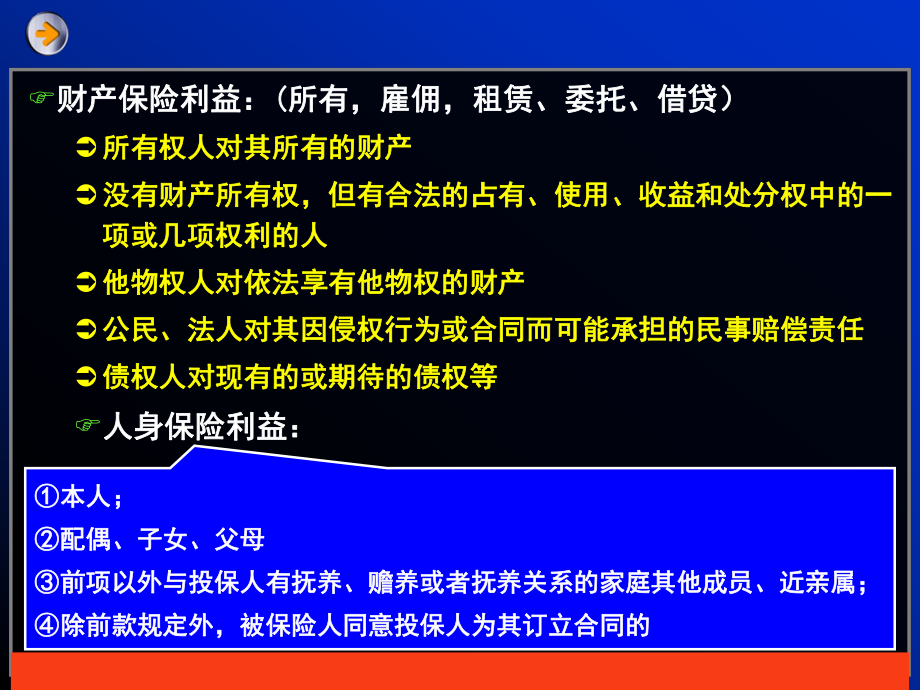 财产保险利益：（所有，雇佣，租赁、委托、借贷）

所有权人对其所有的财产

没有财产所有权，但有合法的占有、使用、收益和处分权中的一项或几项权利的人

他物权人对依法享有他物权的财产

公民、法人对其因侵权行为或合同而可能承担的民事赔偿责任

债权人对现有的或期待的债权等

人身保险利益：

①本人；

②配偶、子女、父母

③前项以外与投保人有抚养、赡养或者抚养关系的家庭其他成员、近亲属；

④除前款规定外，被保险人同意投保人为其订立合同的